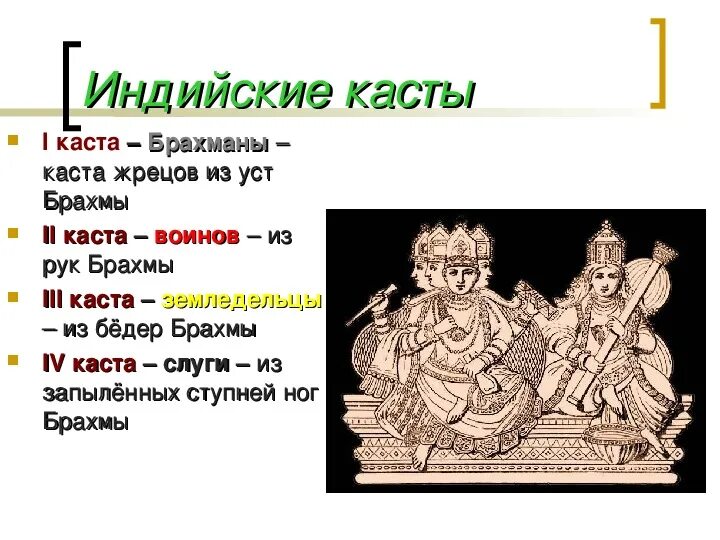 Индийские касты

I каста – Брахманы – каста жрецов из уст Брахмы

II каста – воинов – из рук Брахмы

III каста – земледельцы – из бёдер Брахмы

IV каста – слуги – из запылённых ступней ног Брахмы